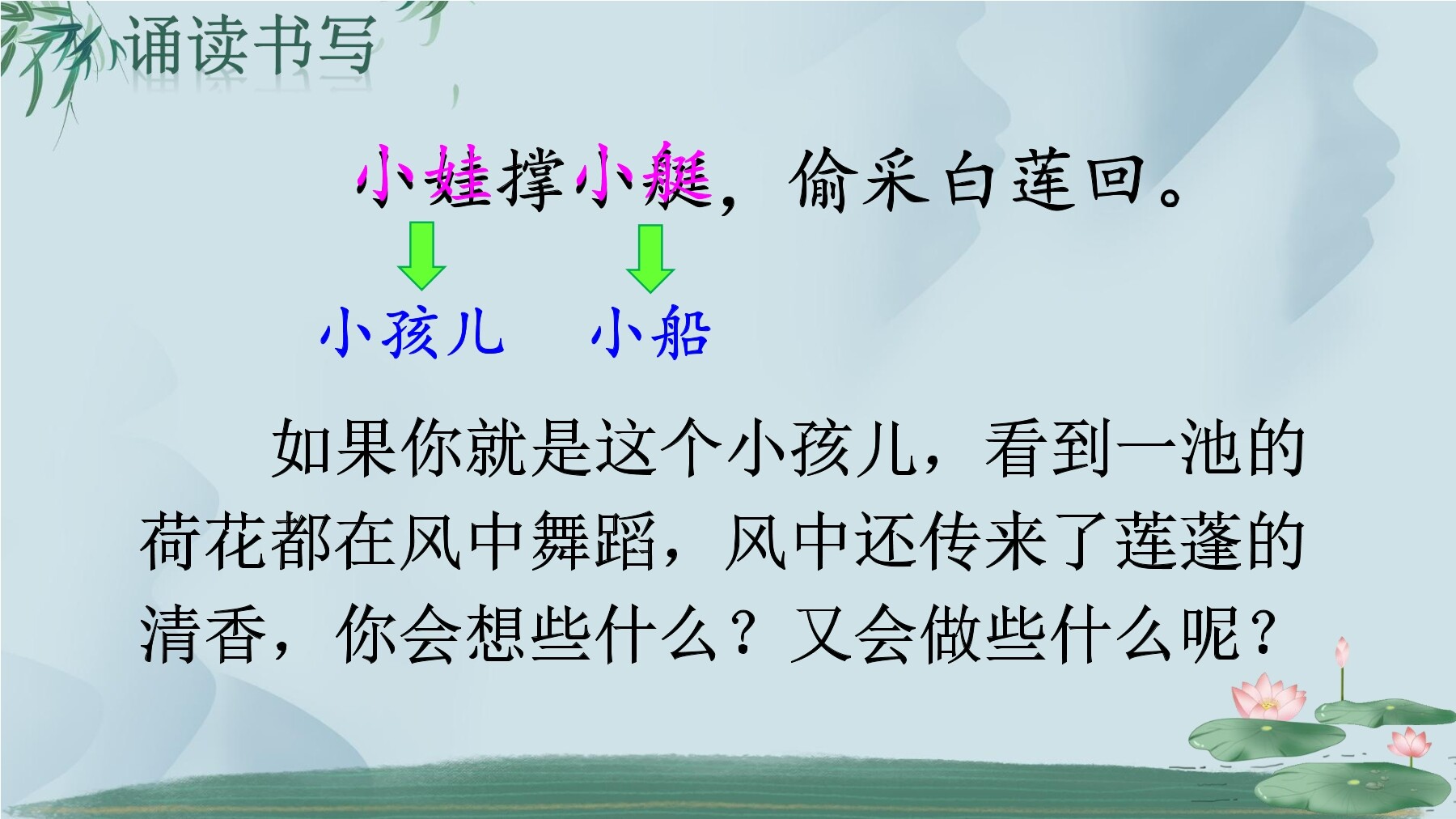 诵读书写

小娃撑小艇，偷采白莲回。

小孩儿　小船

如果你就是这个小孩儿，看到一池的荷花都在风中舞蹈，风中还传来了莲蓬的清香，你会想些什么？又会做些什么呢？